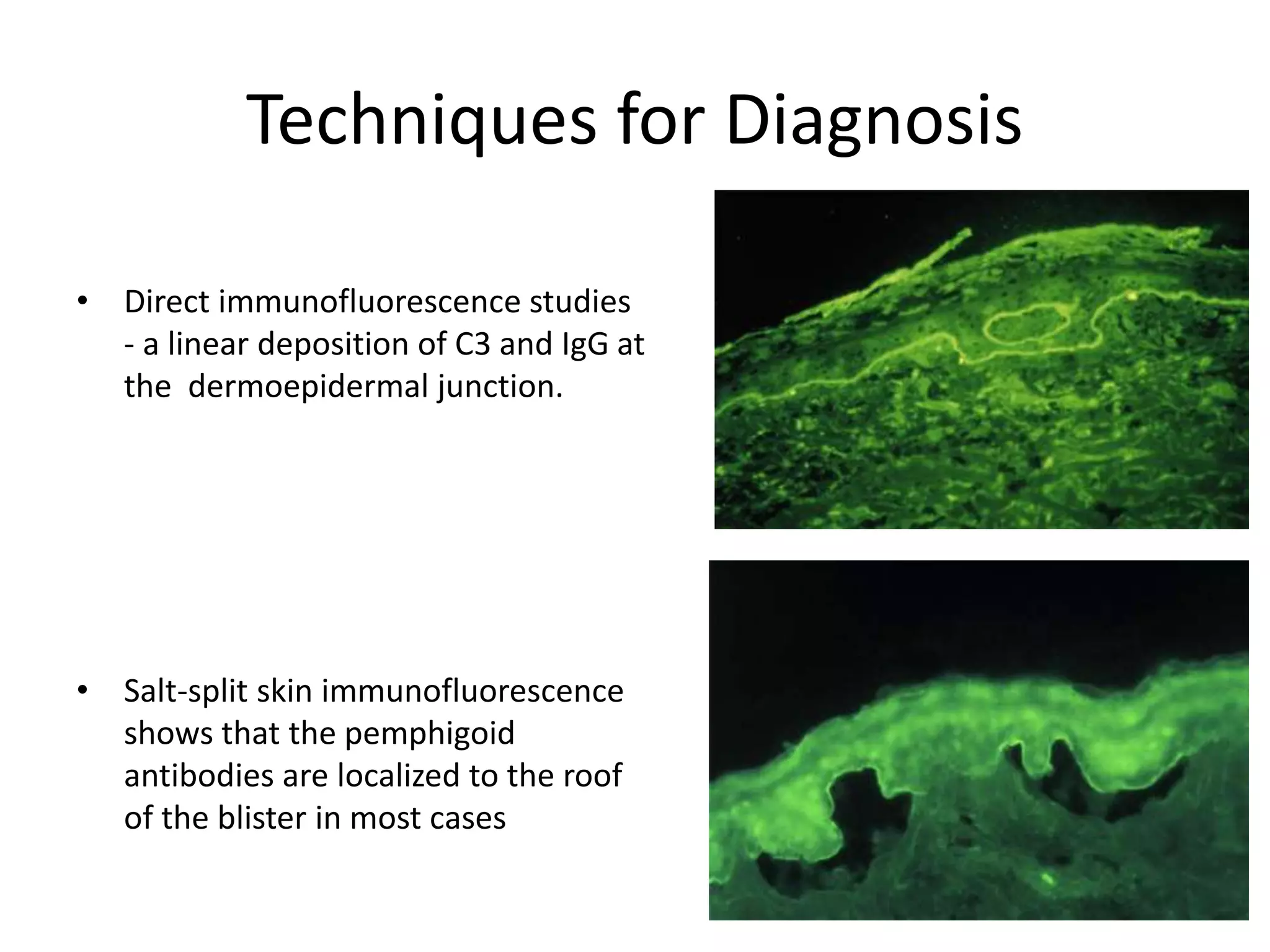 Techniques for Diagnosis

• Direct immunofluorescence studies - a linear deposition of C3 and IgG at the dermoepidermal junction.

• Salt-split skin immunofluorescence shows that the pemphigoid antibodies are localized to the roof of the blister in most cases